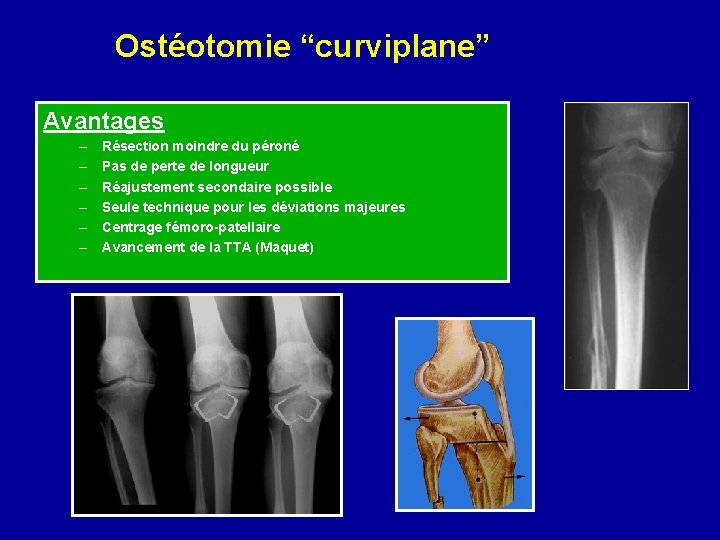 Ostéotomie “curviplane”

Avantages

– Résection moindre du péroné
– Pas de perte de longueur
– Réajustement secondaire possible
– Seule technique pour les déviations majeures
– Centrage fémoro-patellaire
– Avancement de la TTA (Maquet)